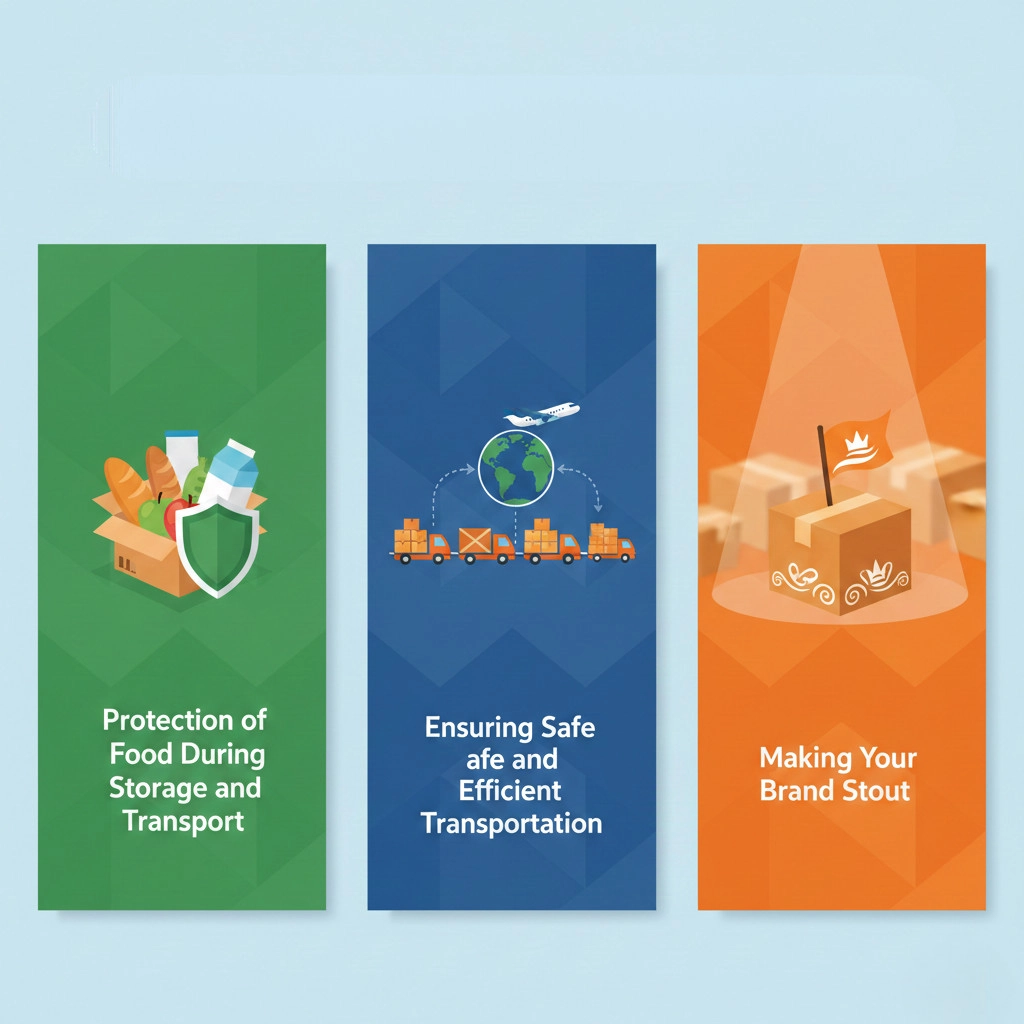 Protection of Food During Storage and Transport

Ensuring Safe afe and Efficient Transportation

Making Your Brand Stout